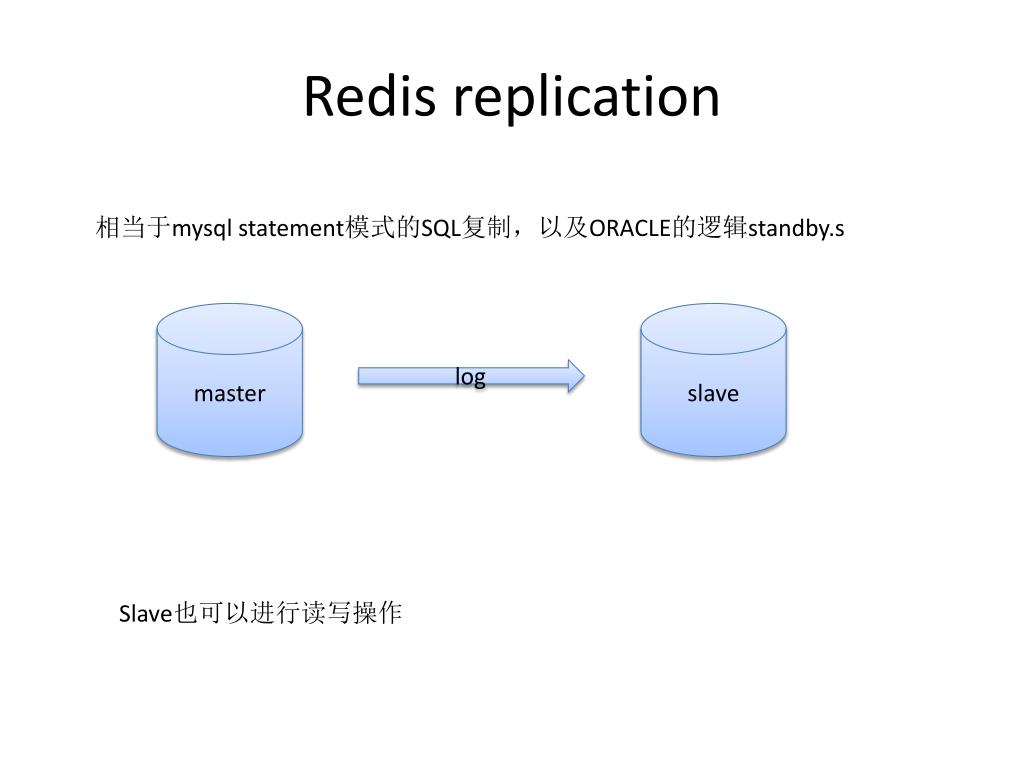 Redis replication

相当于mysql statement模式的SQL复制，以及ORACLE的逻辑standby.s

master

log

slave

Slave也可以进行读写操作